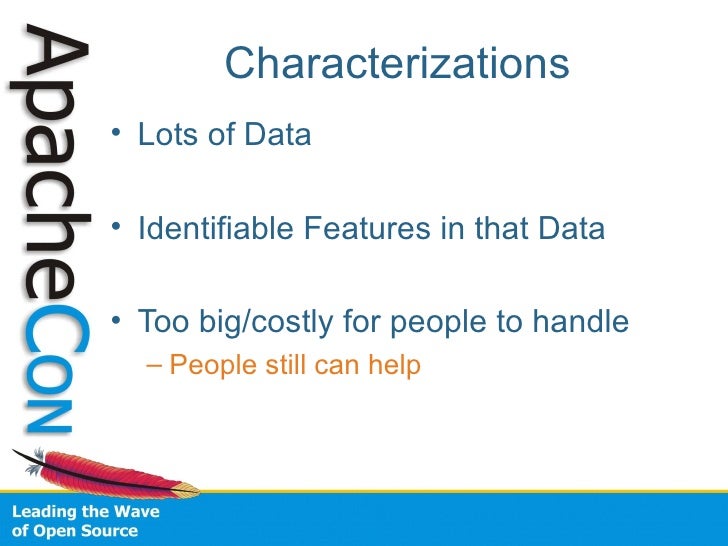 ApacheCon

Characterizations

• Lots of Data

• Identifiable Features in that Data

• Too big/costly for people to handle
– People still can help

Leading the Wave of Open Source